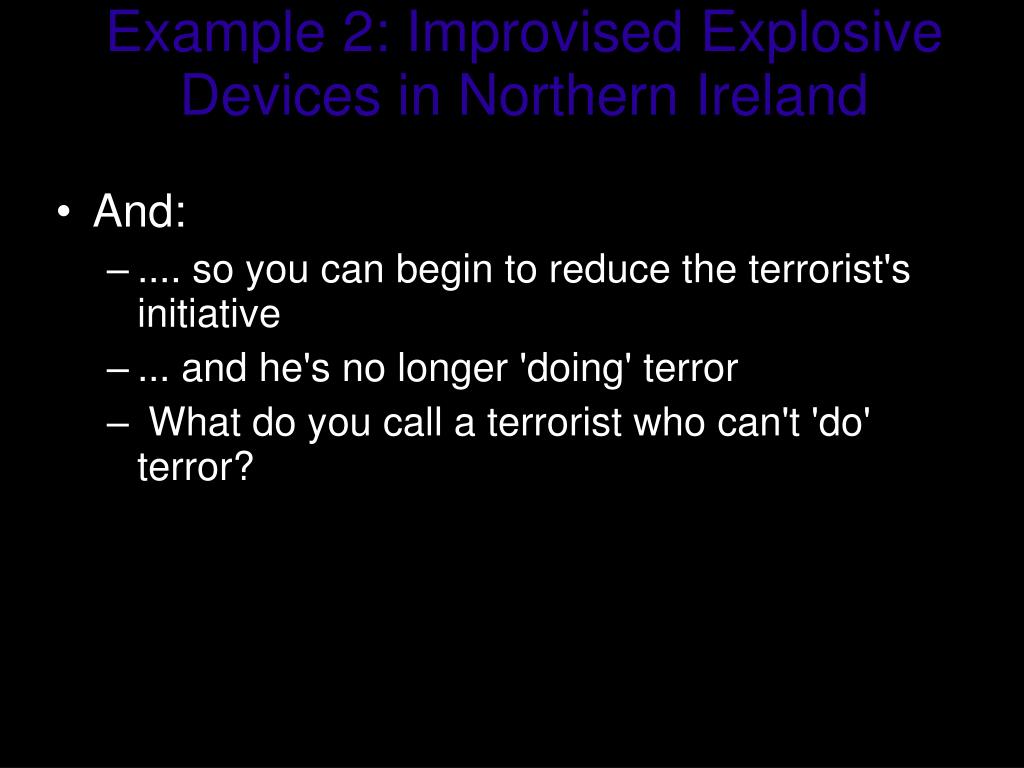 Example 2: Improvised Explosive Devices in Northern Ireland

• And:
– .... so you can begin to reduce the terrorist's initiative
– ... and he's no longer 'doing' terror
– What do you call a terrorist who can't 'do' terror?